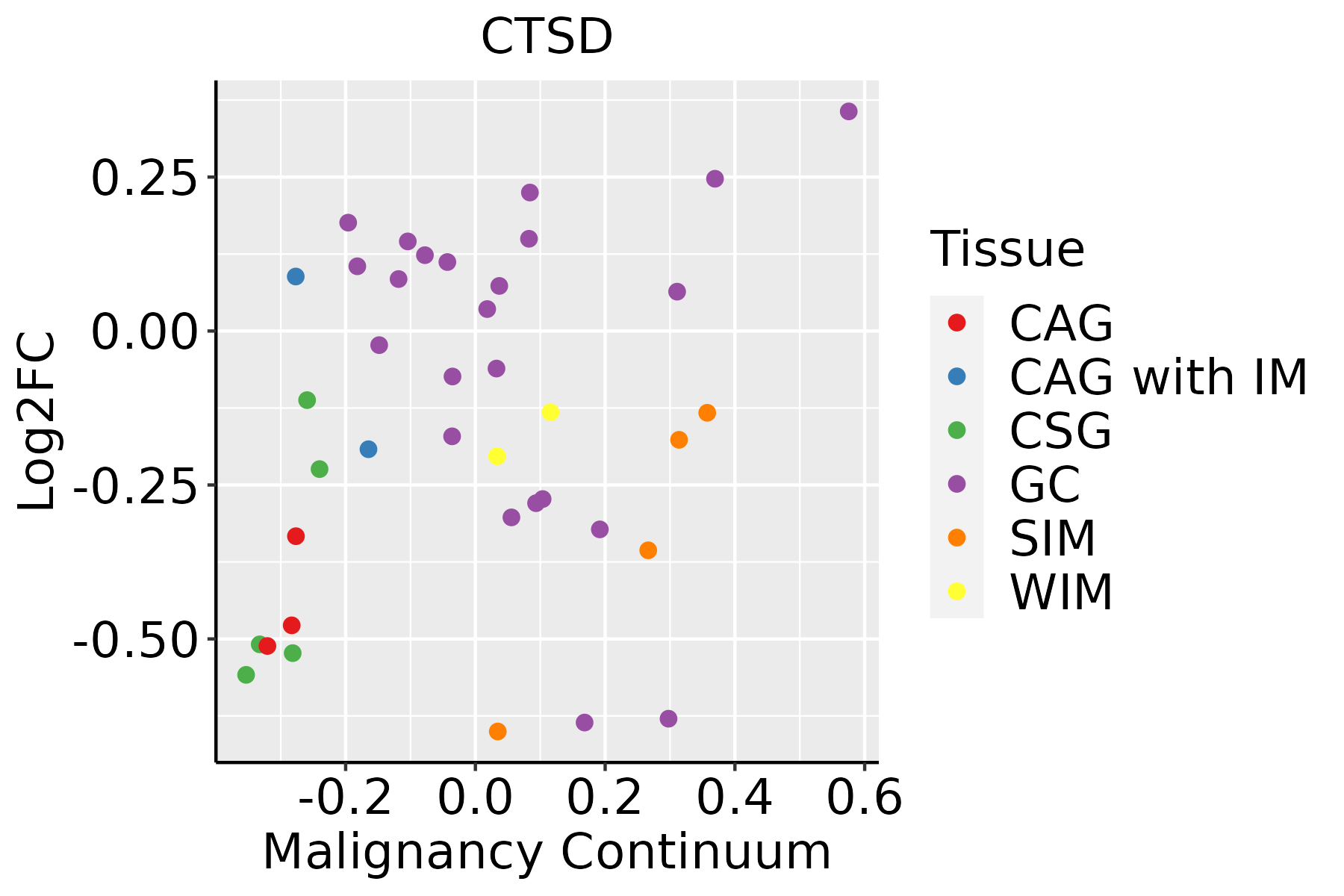 CTSD

Log2FC

0.25
0.00
-0.25
-0.50

-0.2
0.0
0.2
0.4
0.6

Malignancy Continuum

Tissue
CAG
CAG with IM
CSG
GC
SIM
WIM